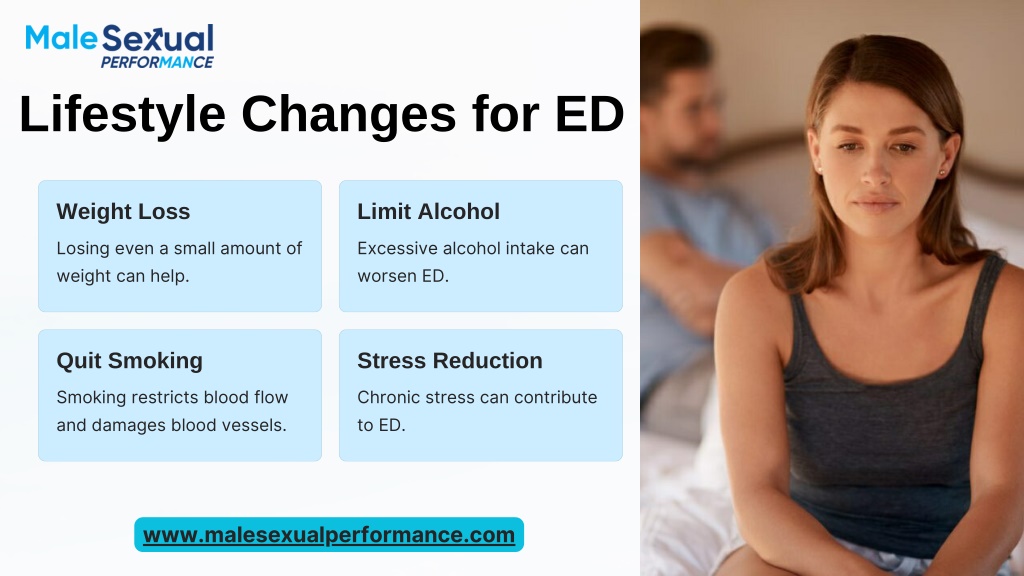 Male Sexual
PERFORMANCE

Lifestyle Changes for ED

Weight Loss
Losing even a small amount of weight can help.

Limit Alcohol
Excessive alcohol intake can worsen ED.

Quit Smoking
Smoking restricts blood flow and damages blood vessels.

Stress Reduction
Chronic stress can contribute to ED.

www.malesexualperformance.com